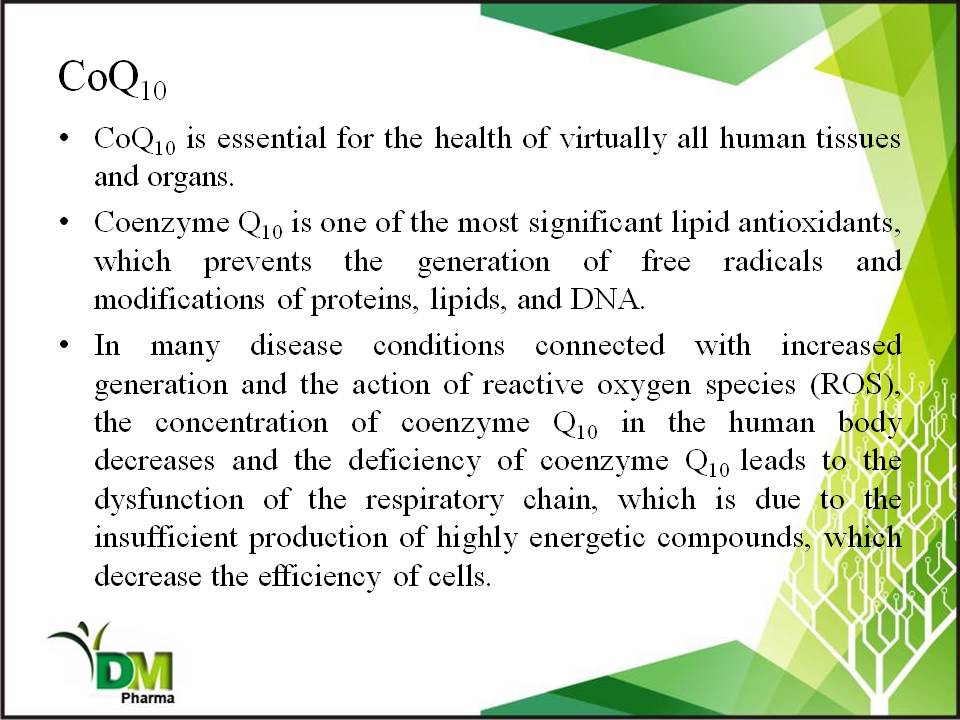 $CoQ_{10}$

• $CoQ_{10}$ is essential for the health of virtually all human tissues and organs.

• Coenzyme $Q_{10}$ is one of the most significant lipid antioxidants, which prevents the generation of free radicals and modifications of proteins, lipids, and DNA.

• In many disease conditions connected with increased generation and the action of reactive oxygen species (ROS), the concentration of coenzyme $Q_{10}$ in the human body decreases and the deficiency of coenzyme $Q_{10}$ leads to the dysfunction of the respiratory chain, which is due to the insufficient production of highly energetic compounds, which decrease the efficiency of cells.

DM
Pharma